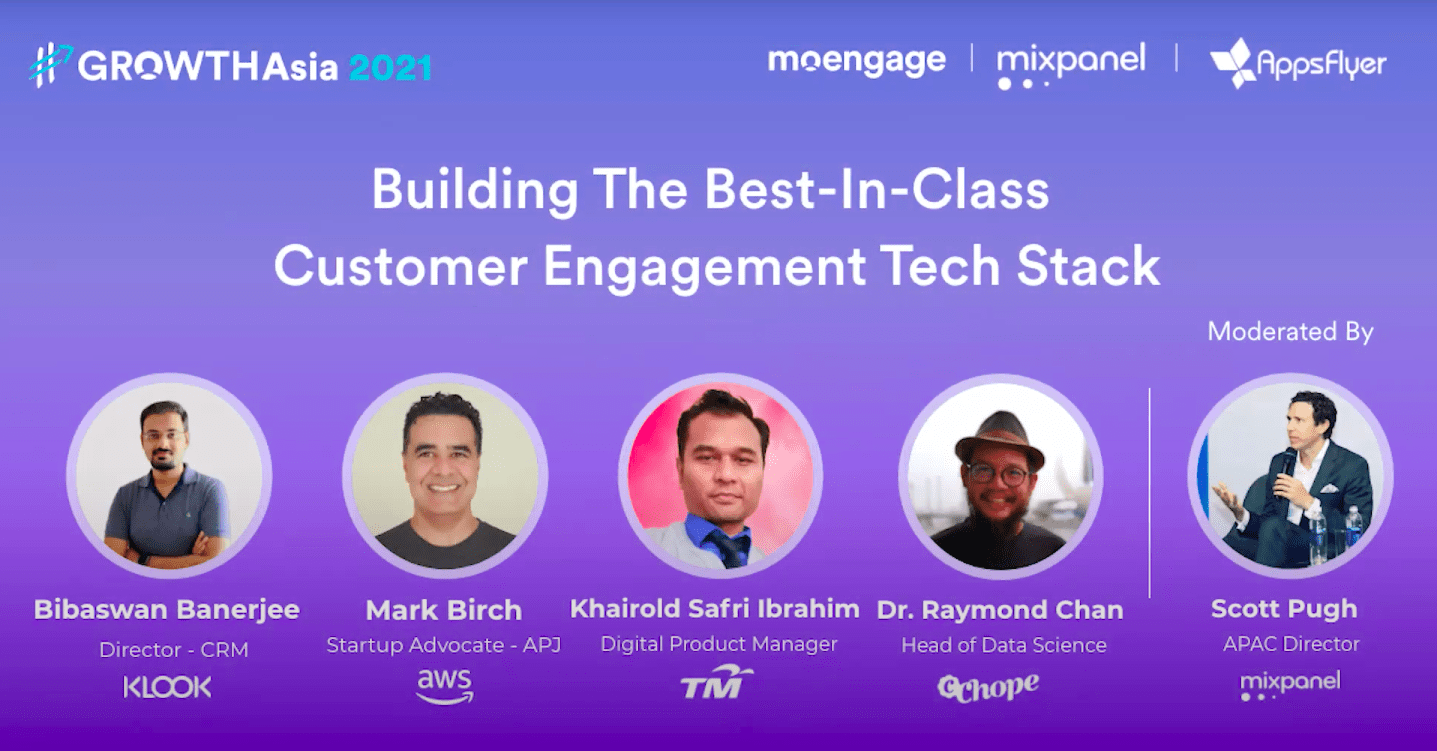 #GROWTHAsia 2021

moengage | mixpanel | AppsFlyer

Building The Best-In-Class Customer Engagement Tech Stack

Moderated By

Bibaswan Banerjee
Director - CRM
KLOOK

Mark Birch
Startup Advocate - APJ
aws

Khairold Safri Ibrahim
Digital Product Manager
TM

Dr. Raymond Chan
Head of Data Science
Chope

Scott Pugh
APAC Director
mixpanel